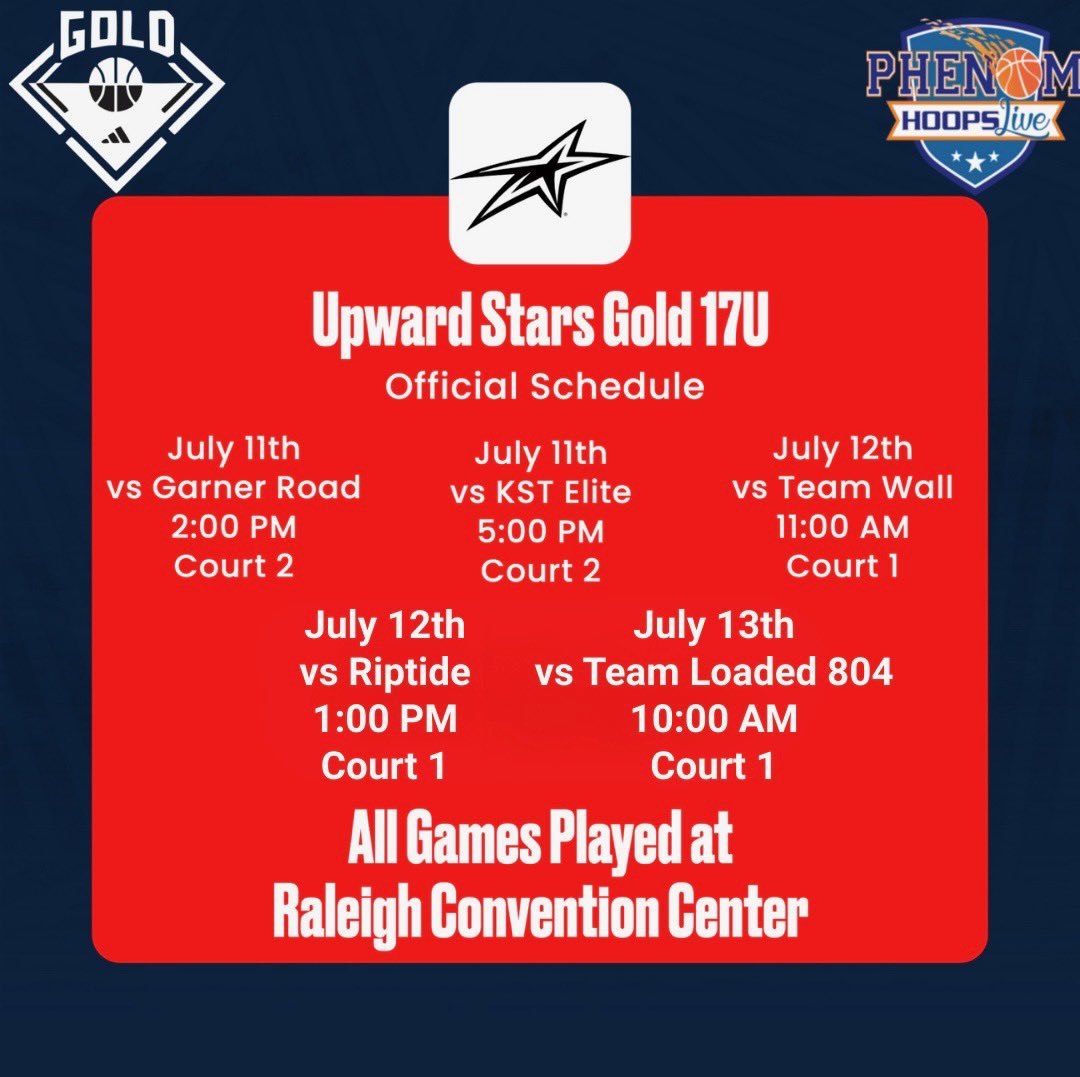 GOLD

PHENOM HOOPS Live

Upward Stars Gold 17U

Official Schedule

July 11th
vs Garner Road
2:00 PM
Court 2

July 11th
vs KST Elite
5:00 PM
Court 2

July 12th
vs Team Wall
11:00 AM
Court 1

July 12th
vs Riptide
1:00 PM
Court 1

July 13th
vs Team Loaded 804
10:00 AM
Court 1

All Games Played at
Raleigh Convention Center